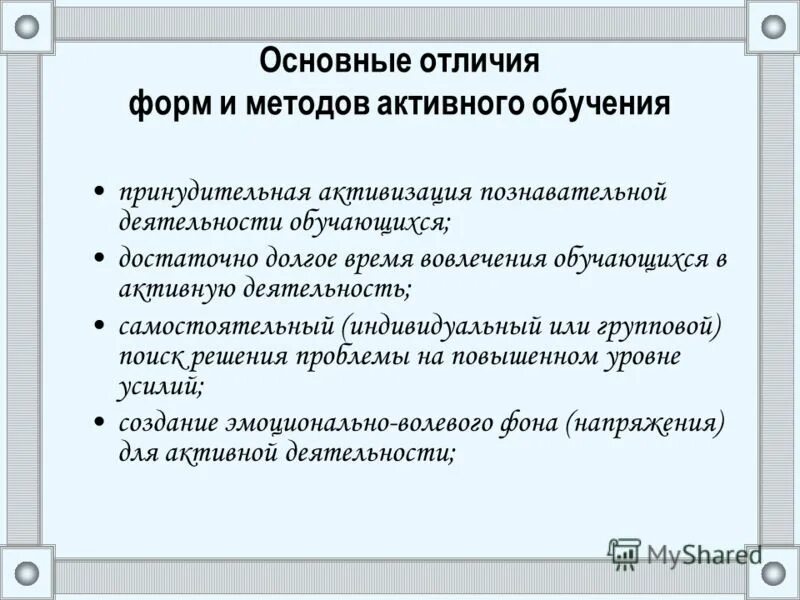 Основные отличия форм и методов активного обучения

• принудительная активизация познавательной деятельности обучающихся;
• достаточно долгое время вовлечения обучающихся в активную деятельность;
• самостоятельный (индивидуальный или групповой) поиск решения проблемы на повышенном уровне усилий;
• создание эмоционально-волевого фона (напряжения) для активной деятельности;

MyShared